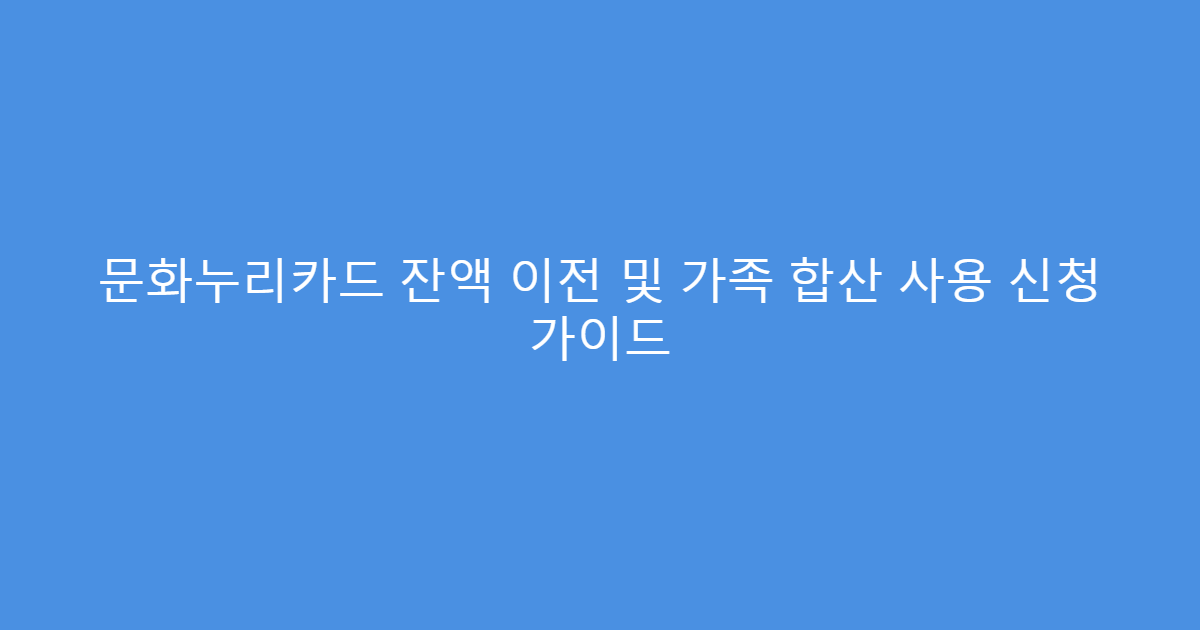 문화누리카드 잔액 이전 및 가족 합산 사용 신청 가이드